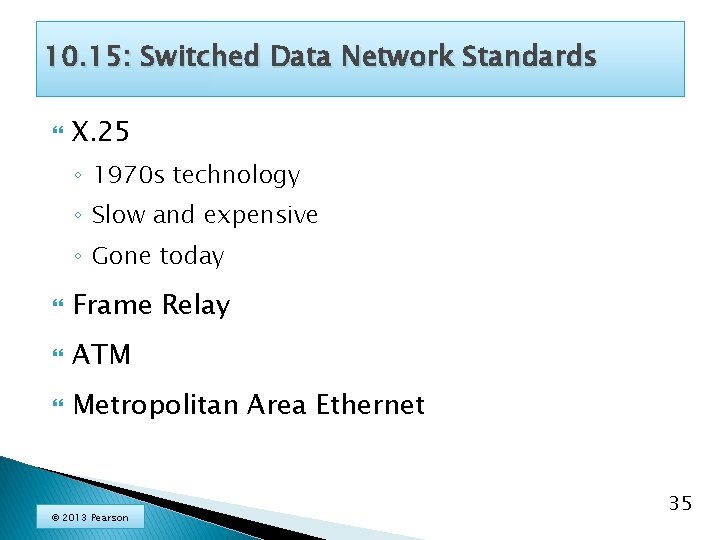 10.15: Switched Data Network Standards

X.25

◦ 1970s technology

◦ Slow and expensive

◦ Gone today

Frame Relay

ATM

Metropolitan Area Ethernet

© 2013 Pearson

35